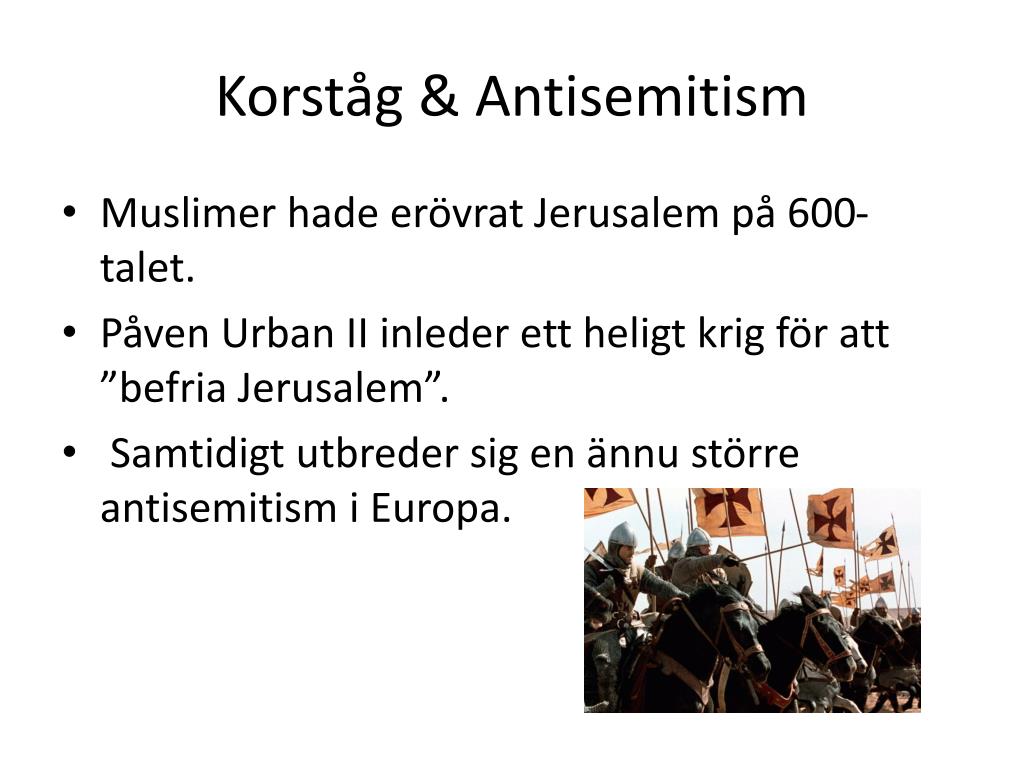 Korståg & Antisemitism

• Muslimer hade erövrat Jerusalem på 600-talet.
• Påven Urban II inleder ett heligt krig för att ”befria Jerusalem”.
• Samtidigt utbreder sig en ännu större antisemitism i Europa.